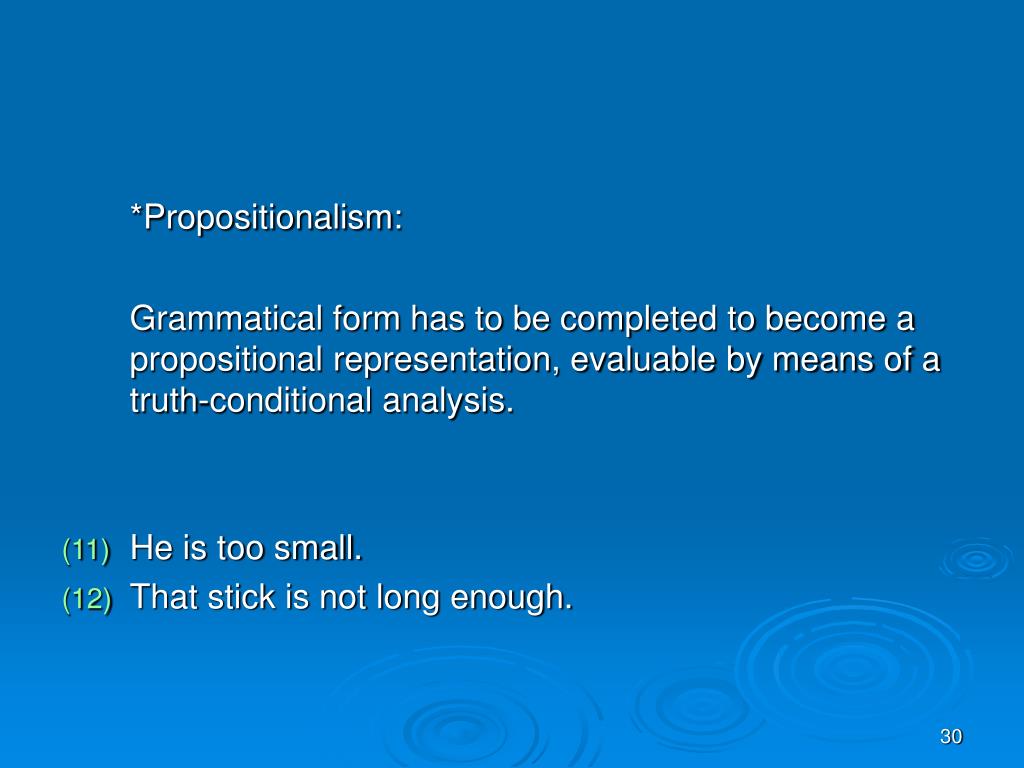 *Propositionalism:

Grammatical form has to be completed to become a propositional representation, evaluable by means of a truth-conditional analysis.

(11) He is too small.
(12) That stick is not long enough.

30